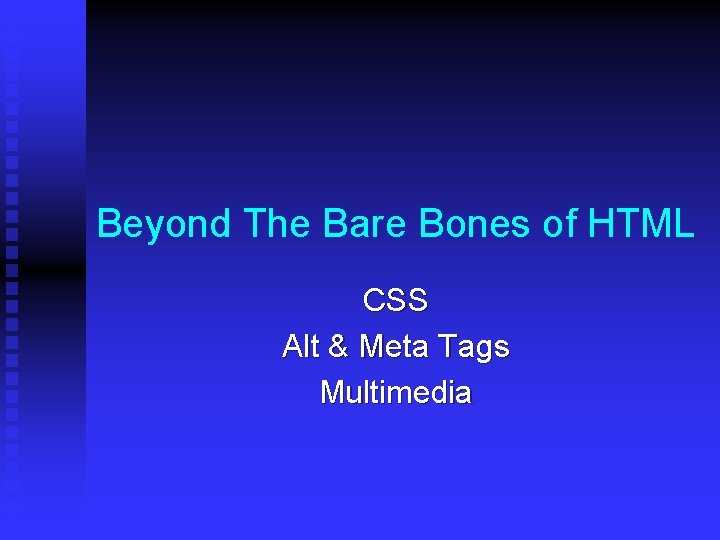 Beyond The Bare Bones of HTML

CSS

Alt & Meta Tags

Multimedia